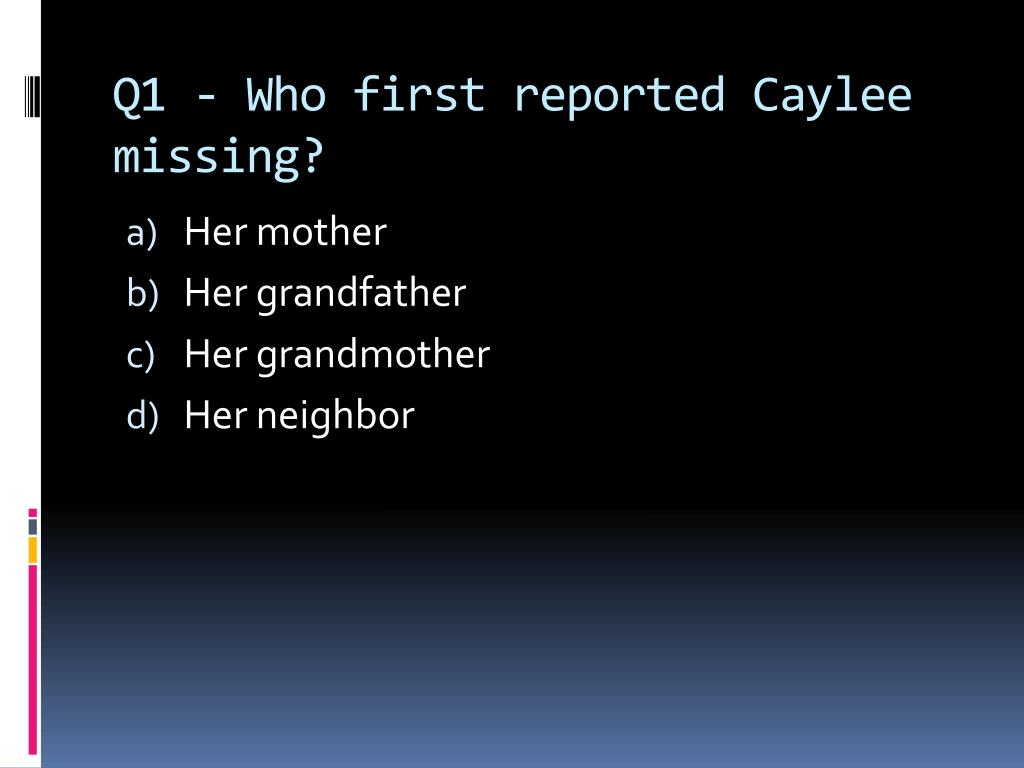 Q1 - Who first reported Caylee missing?

a) Her mother
b) Her grandfather
c) Her grandmother
d) Her neighbor